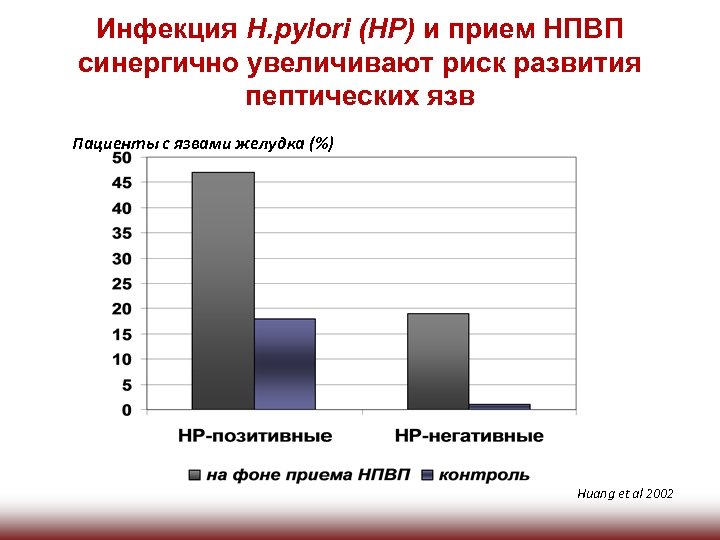 Инфекция H.pylori (HP) и прием НПВП синергично увеличивают риск развития пептических язв

Пациенты с язвами желудка (%)

50
45
40
35
30
25
20
15
10
5
0

HP-позитивные
HP-негативные

на фоне приема НПВП
контроль

Huang et al 2002